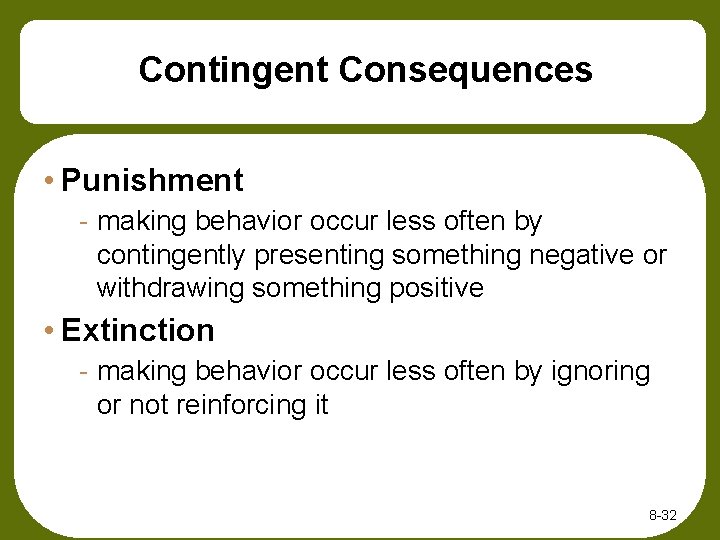 Contingent Consequences

• Punishment
- making behavior occur less often by contingently presenting something negative or withdrawing something positive

• Extinction
- making behavior occur less often by ignoring or not reinforcing it

8-32